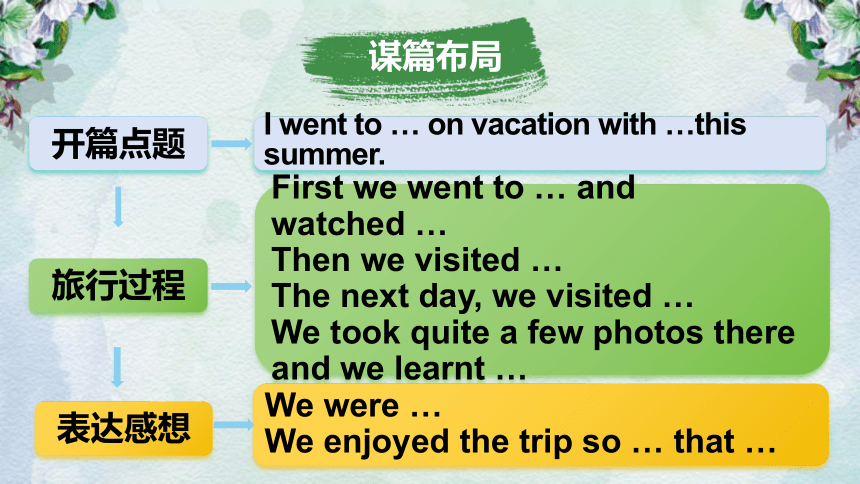 谋篇布局

开篇点题

I went to … on vacation with …this summer.

旅行过程

First we went to … and watched …
Then we visited …
The next day, we visited …
We took quite a few photos there and we learnt …

表达感想

We were …
We enjoyed the trip so … that …